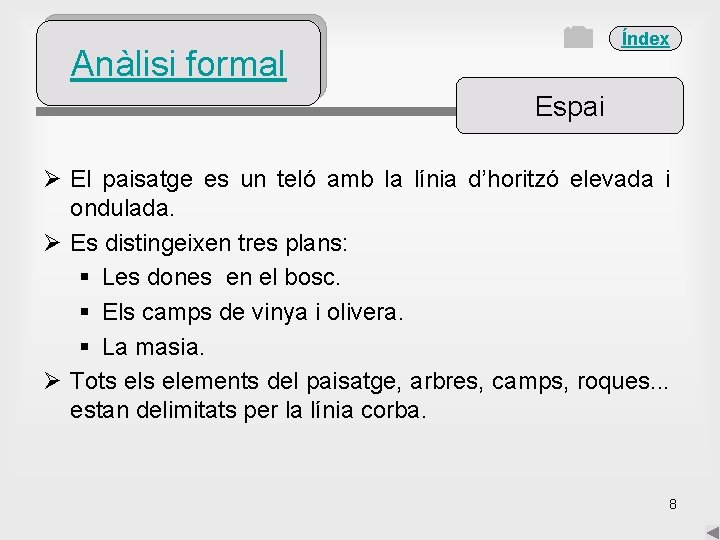 Anàlisi formal

Índex

Espai

➢ El paisatge es un teló amb la línia d'horitzó elevada i ondulada.

➢ Es distingeixen tres plans:

▪ Les dones  en el bosc.

▪ Els camps de vinya i olivera.

▪ La masia.

➢ Tots els elements del paisatge, arbres, camps, roques... estan delimitats per la línia corba.

8